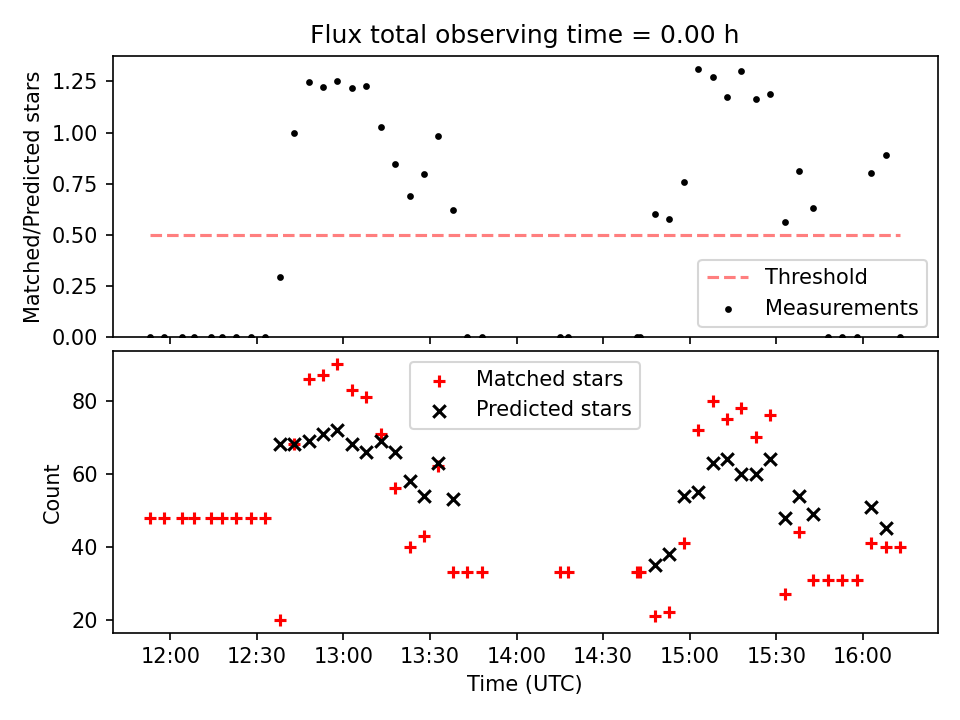 Flux total observing time = 0.00 h

Matched/Predicted stars

1.25
1.00
0.75
0.50
0.25
0.00

Threshold
Measurements

Matched stars
Predicted stars

Count

80
60
40
20

12:00 12:30 13:00 13:30 14:00 14:30 15:00 15:30 16:00

Time (UTC)